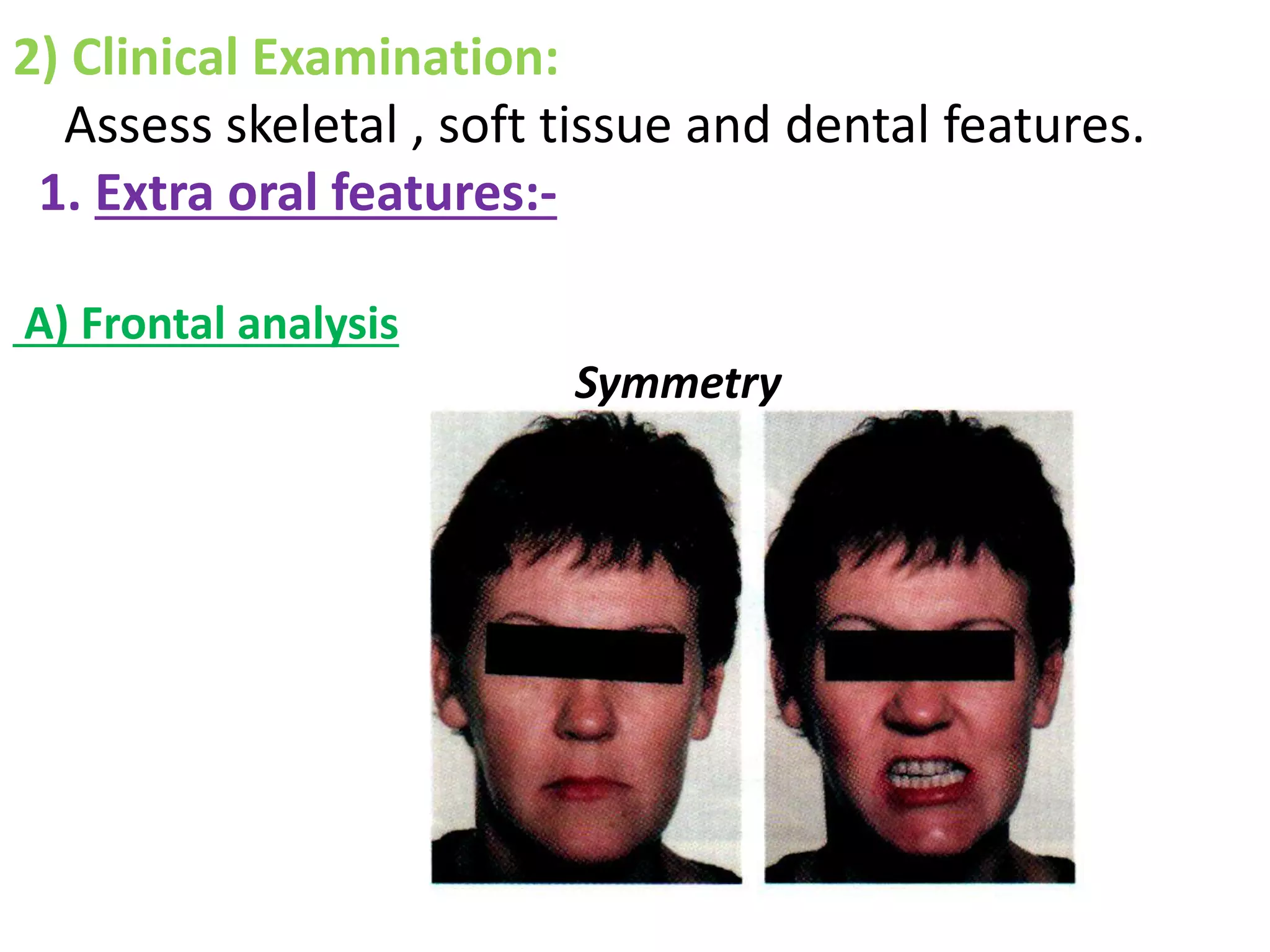 2) Clinical Examination:

Assess skeletal , soft tissue and dental features.

1. Extra oral features:-

A) Frontal analysis

Symmetry